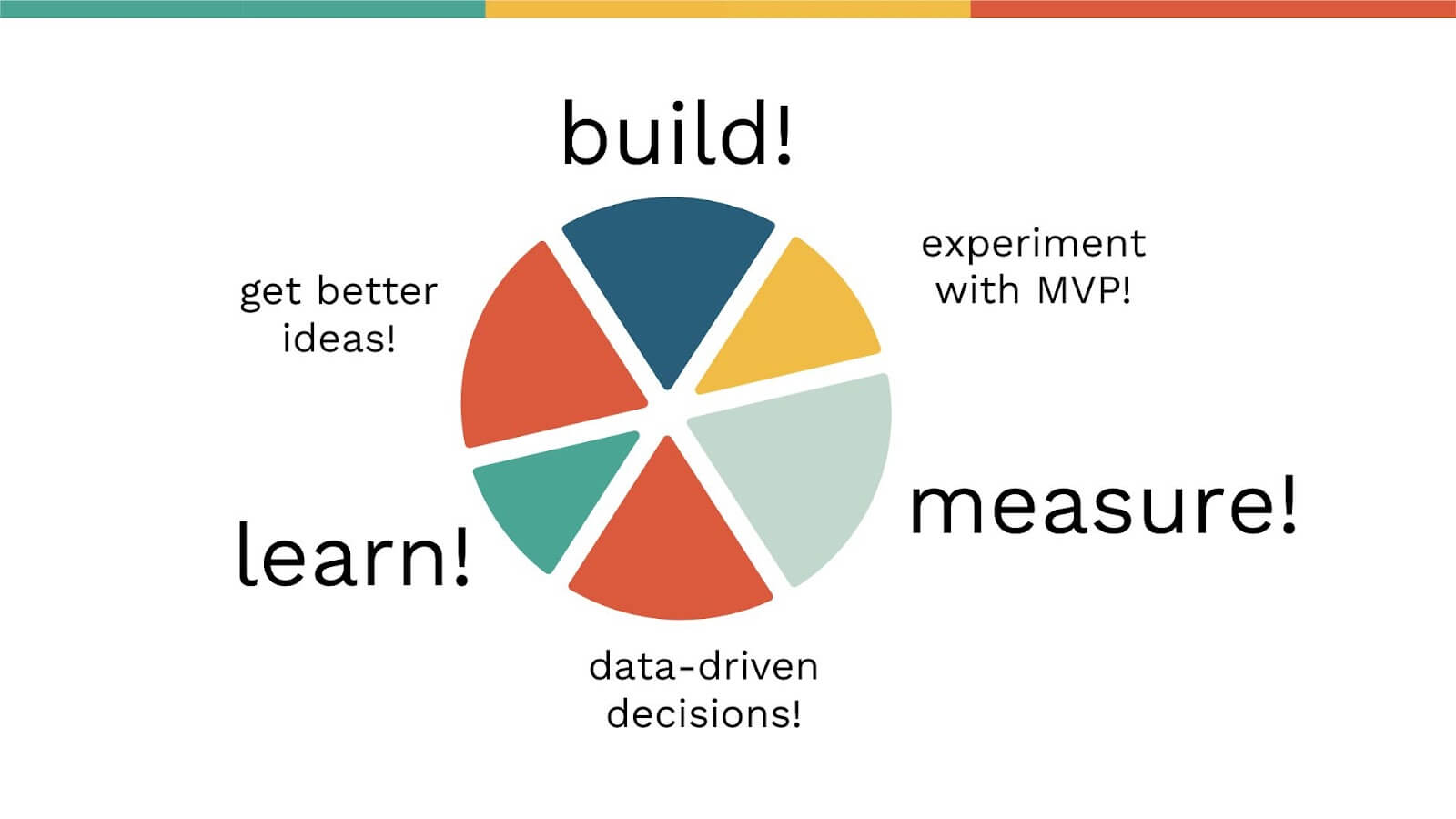 build!

experiment with MVP!

measure!

data-driven decisions!

learn!

get better ideas!